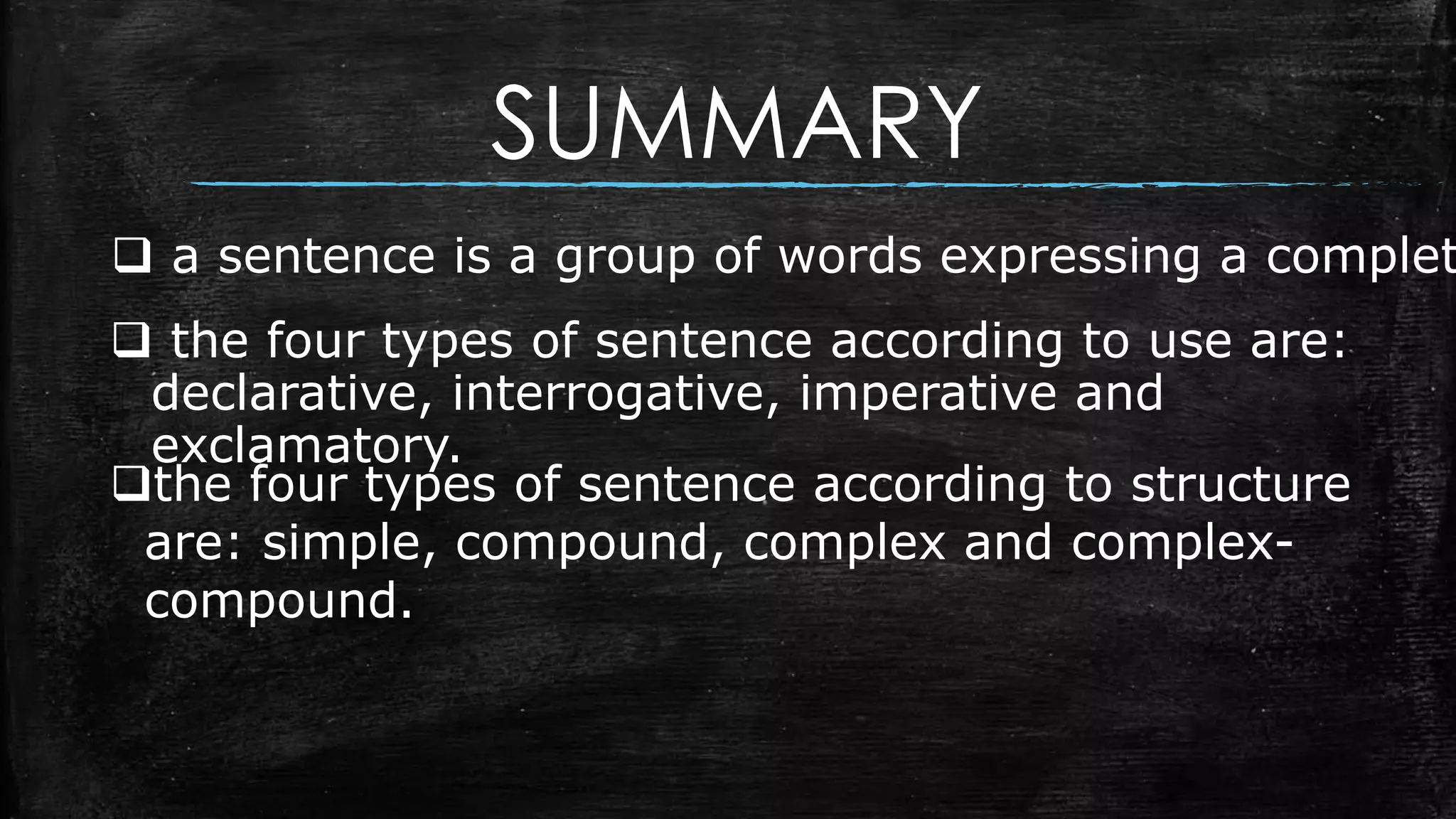 SUMMARY

❑ a sentence is a group of words expressing a complet

❑ the four types of sentence according to use are: declarative, interrogative, imperative and exclamatory.

❑the four types of sentence according to structure are: simple, compound, complex and complex-compound.